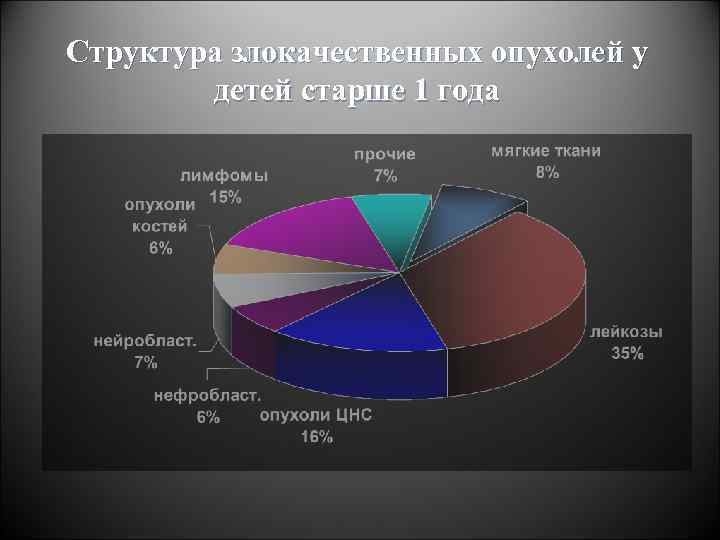 Структура злокачественных опухолей у детей старше 1 года

прочие
7%

мягкие ткани
8%

лимфомы
15%

опухоли
костей
6%

лейкозы
35%

нейробласт.
7%

нефробласт.
6%

опухоли ЦНС
16%